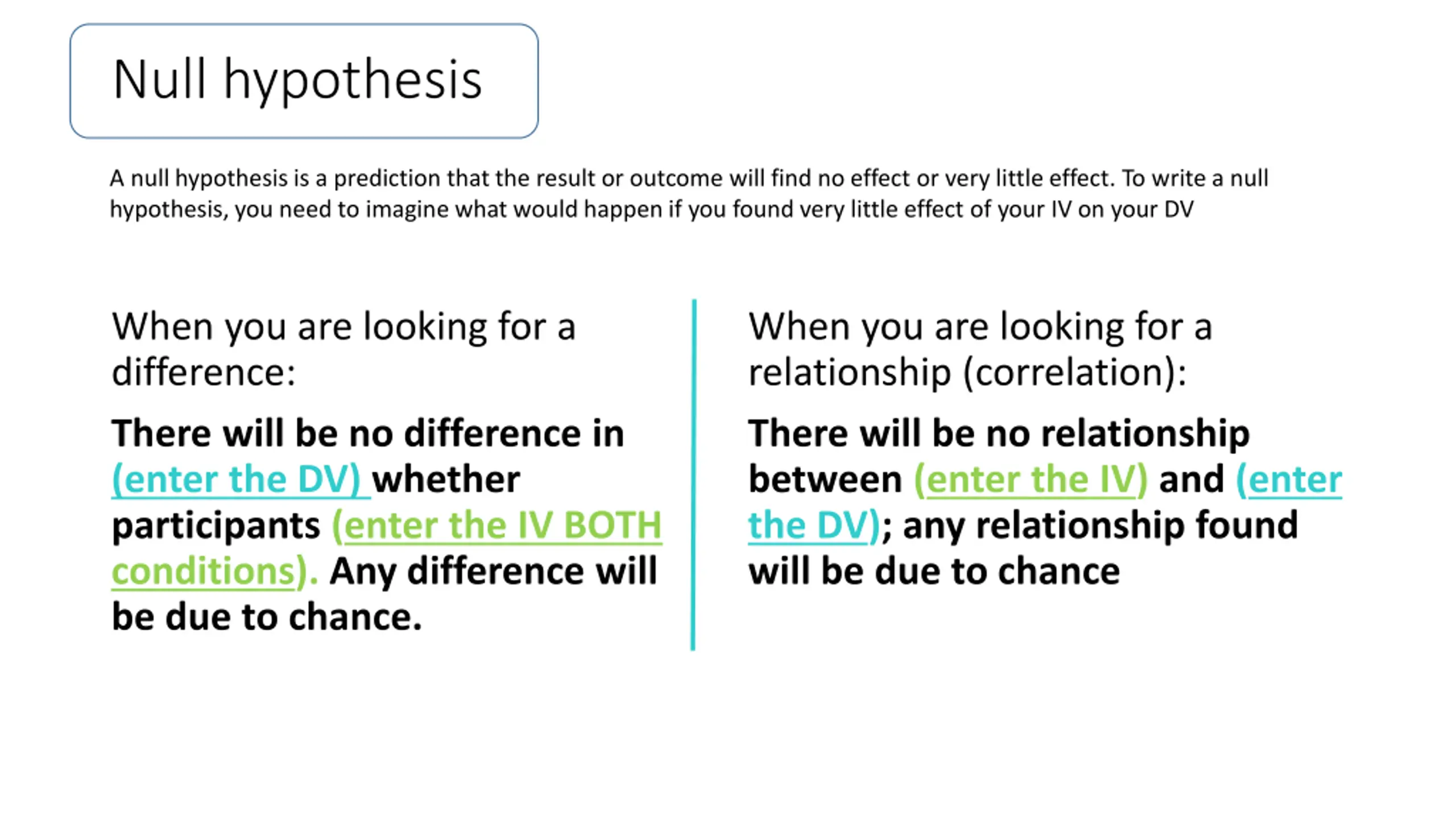 Null hypothesis

A null hypothesis is a prediction that the result or outcome will find no effect or very little effect. To write a null hypothesis, you need to imagine what would happen if you found very little effect of your IV on your DV

When you are looking for a difference:

There will be no difference in (enter the DV) whether participants (enter the IV BOTH conditions). Any difference will be due to chance.

When you are looking for a relationship (correlation):

There will be no relationship between (enter the IV) and (enter the DV); any relationship found will be due to chance